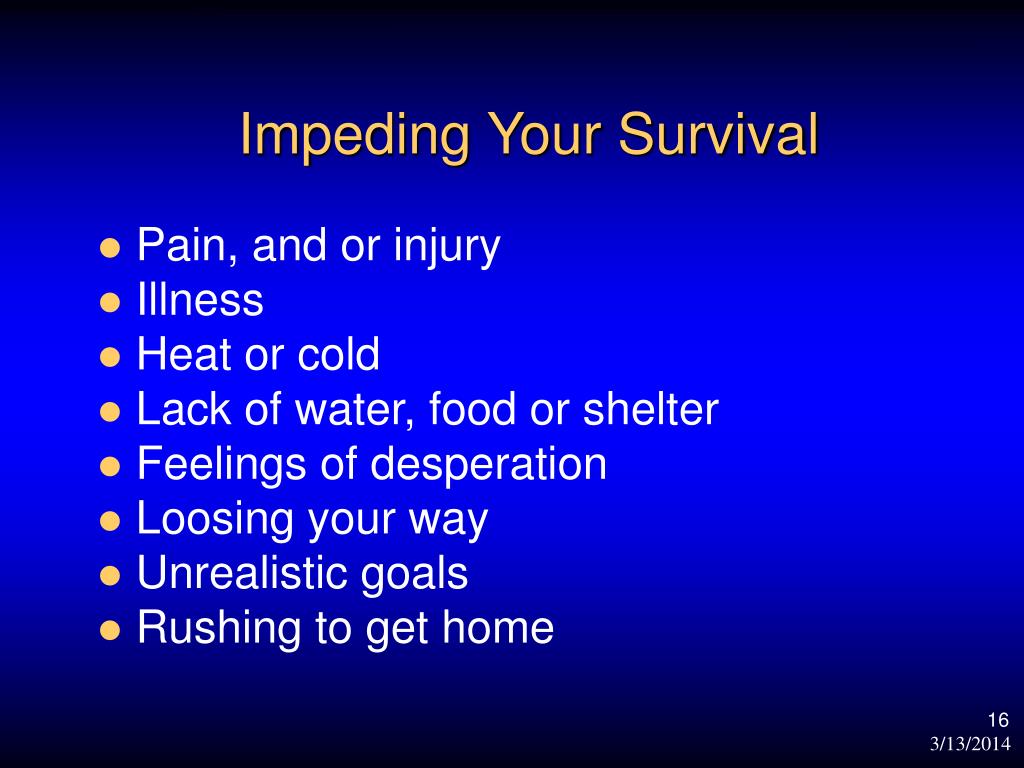 Impeding Your Survival

- Pain, and or injury
- Illness
- Heat or cold
- Lack of water, food or shelter
- Feelings of desperation
- Loosing your way
- Unrealistic goals
- Rushing to get home

16
3/13/2014